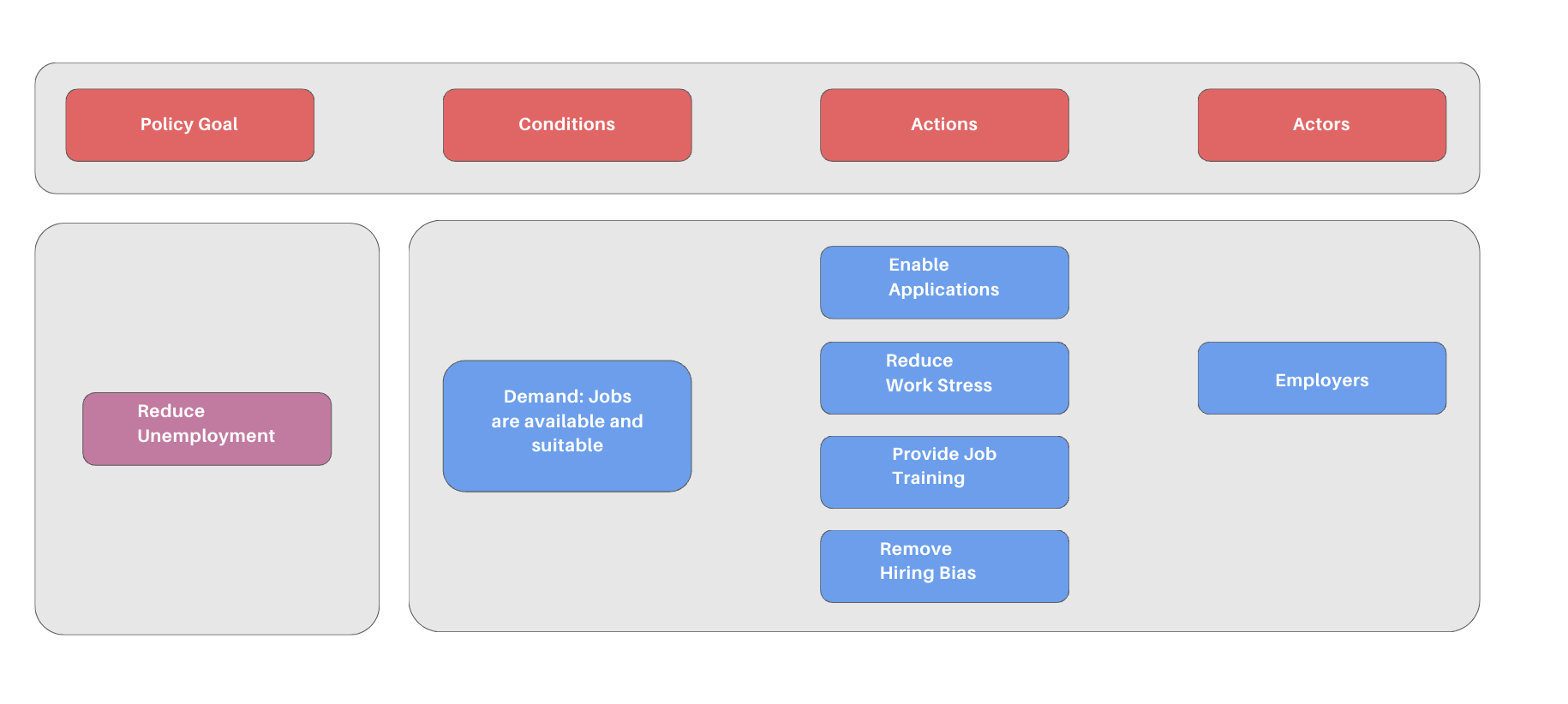 Policy Goal

Conditions

Actions

Actors

Reduce Unemployment

Demand: Jobs are available and suitable

Enable Applications

Reduce Work Stress

Provide Job Training

Remove Hiring Bias

Employers